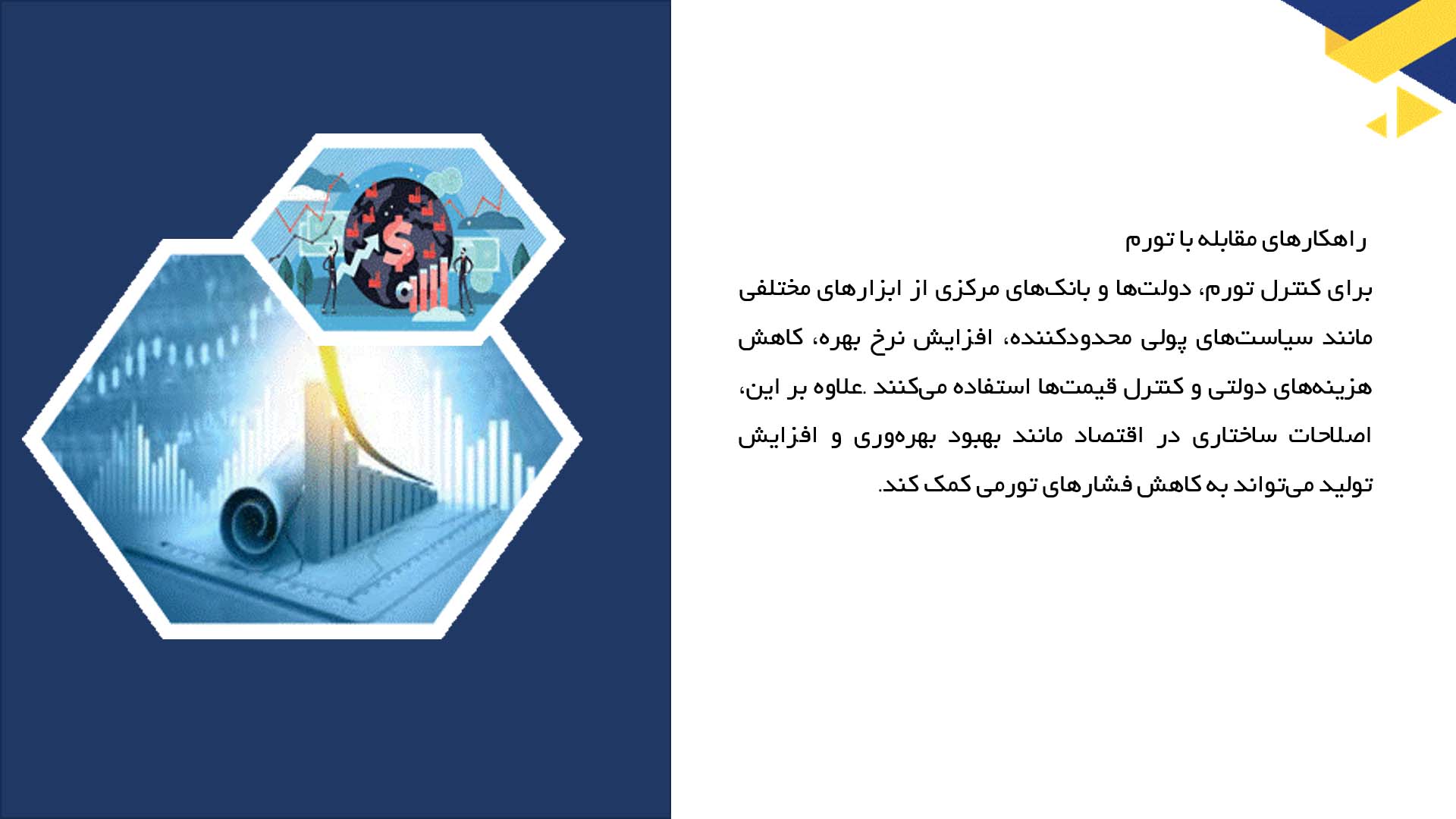 راهکارهای مقابله با تورم

برای کنترل تورم، دولت‌ها و بانک‌های مرکزی از ابزارهای مختلفی مانند سیاست‌های پولی محدودکننده، افزایش نرخ بهره، کاهش هزینه‌های دولتی و کنترل قیمت‌ها استفاده می‌کنند .علاوه بر این، اصلاحات ساختاری در اقتصاد مانند بهبود بهره‌وری و افزایش تولید می‌تواند به کاهش فشارهای تورمی کمک کند.